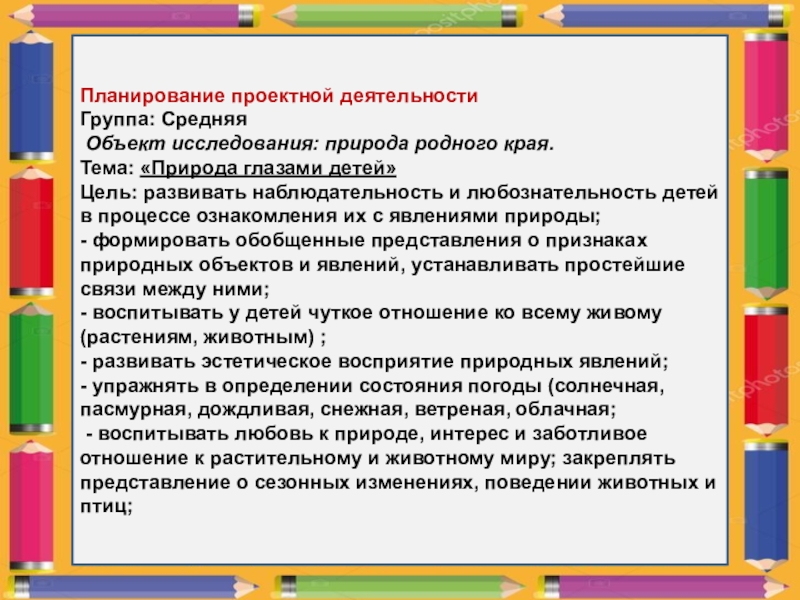 Планирование проектной деятельности
Группа: Средняя
Объект исследования: природа родного края.
Тема: «Природа глазами детей»
Цель: развивать наблюдательность и любознательность детей в процессе ознакомления их с явлениями природы;
- формировать обобщенные представления о признаках природных объектов и явлений, устанавливать простейшие связи между ними;
- воспитывать у детей чуткое отношение ко всему живому (растениям, животным) ;
- развивать эстетическое восприятие природных явлений;
- упражнять в определении состояния погоды (солнечная, пасмурная, дождливая, снежная, ветреная, облачная;
- воспитывать любовь к природе, интерес и заботливое отношение к растительному и животному миру; закреплять представление о сезонных изменениях, поведении животных и птиц;